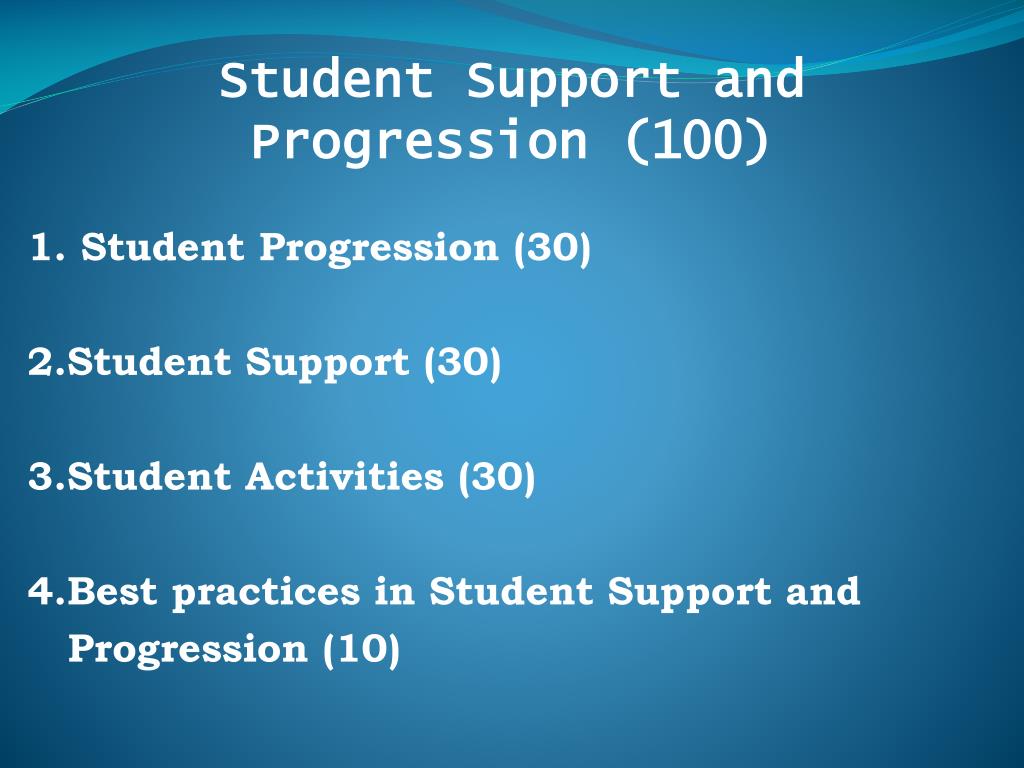 Student Support and Progression (100)

1. Student Progression (30)

2.Student Support (30)

3.Student Activities (30)

4.Best practices in Student Support and Progression (10)